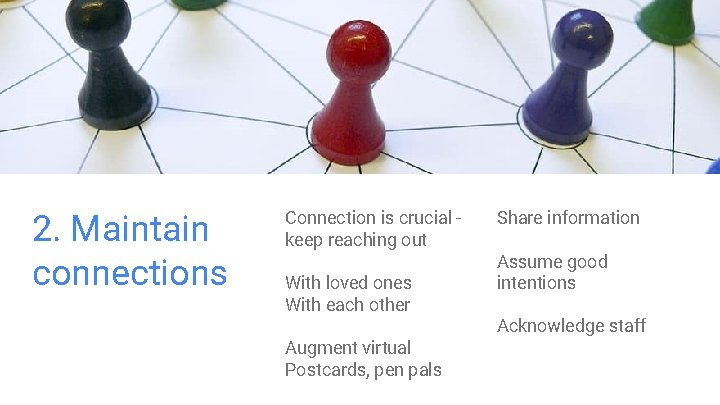 2. Maintain connections

Connection is crucial - keep reaching out

With loved ones
With each other

Augment virtual
Postcards, pen pals

Share information

Assume good intentions

Acknowledge staff